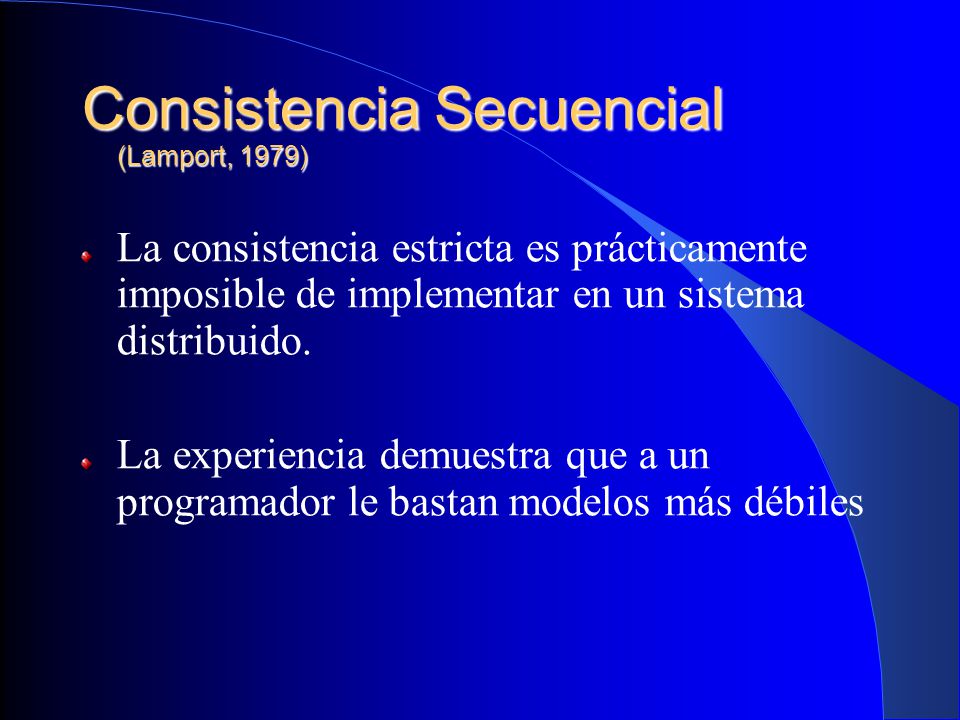 Consistencia Secuencial
(Lamport, 1979)

La consistencia estricta es prácticamente imposible de implementar en un sistema distribuido.

La experiencia demuestra que a un programador le bastan modelos más débiles